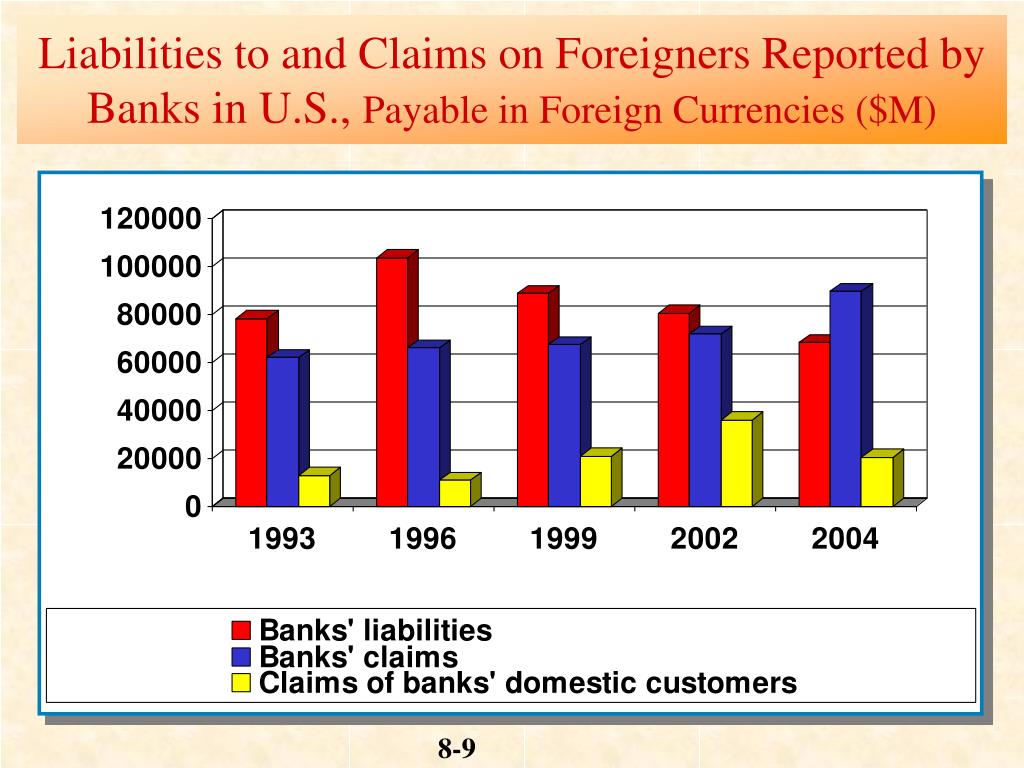 Liabilities to and Claims on Foreigners Reported by Banks in U.S., Payable in Foreign Currencies ($M)

120000
100000
80000
60000
40000
20000
0

1993
1996
1999
2002
2004

Banks' liabilities
Banks' claims
Claims of banks' domestic customers

8-9